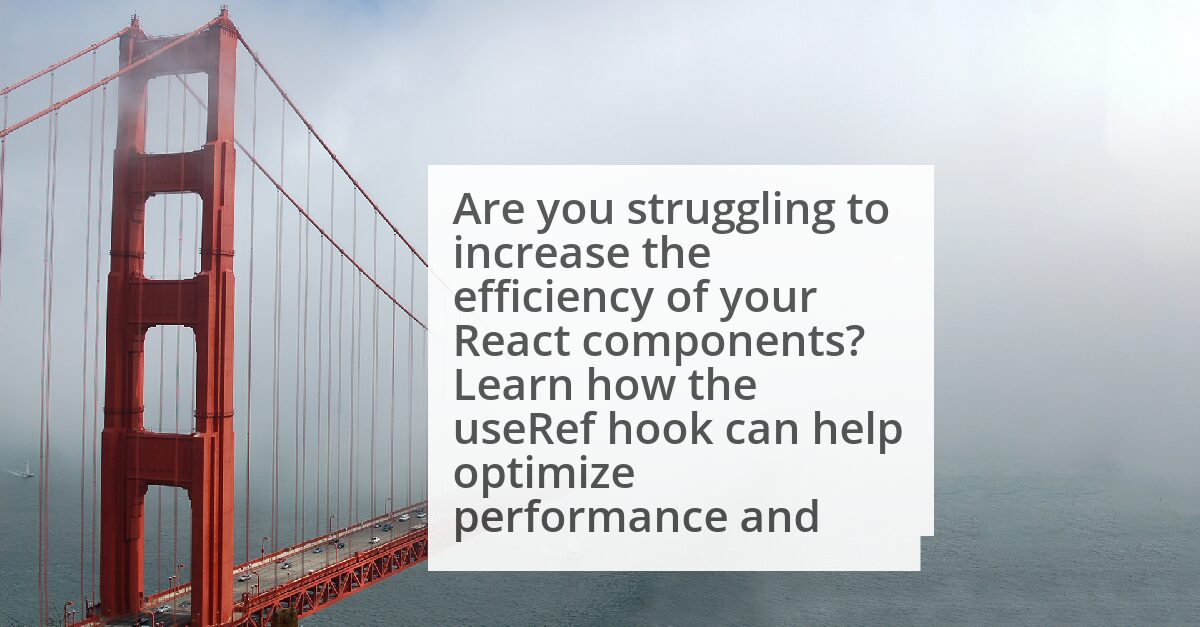 Are you struggling to increase the efficiency of your React components? Learn how the useRef hook can help optimize performance and